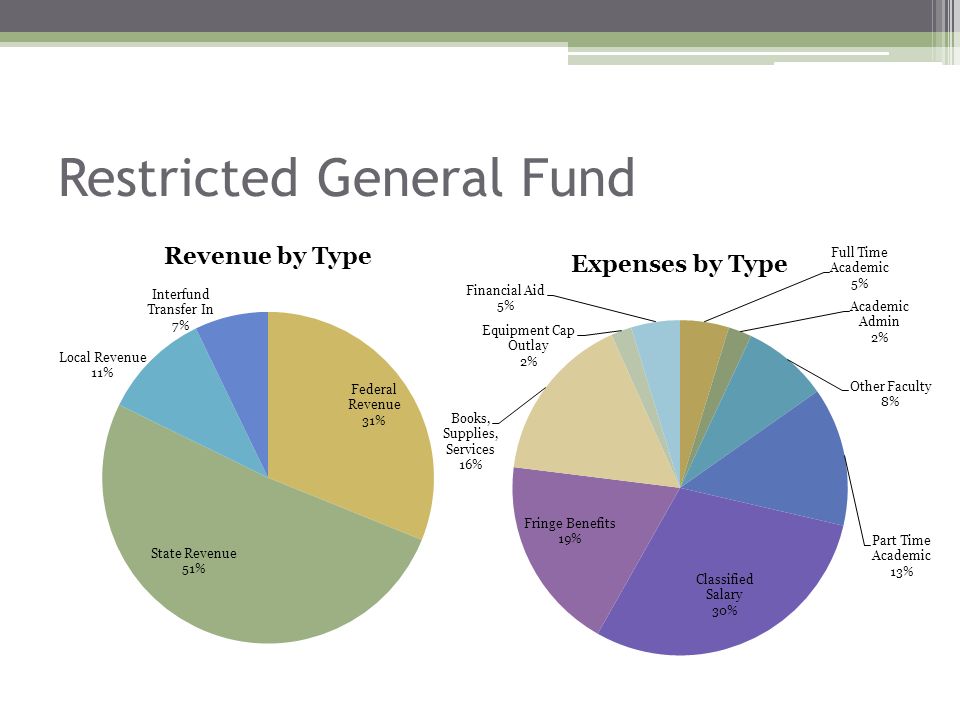 Restricted General Fund

Revenue by Type

Interfund Transfer In
7%

Local Revenue
11%

Federal Revenue
31%

State Revenue
51%

Expenses by Type

Full Time Academic
5%

Academic Admin
2%

Other Faculty
8%

Part Time Academic
13%

Classified Salary
30%

Fringe Benefits
19%

Books, Supplies, Services
16%

Equipment Cap Outlay
2%

Financial Aid
5%